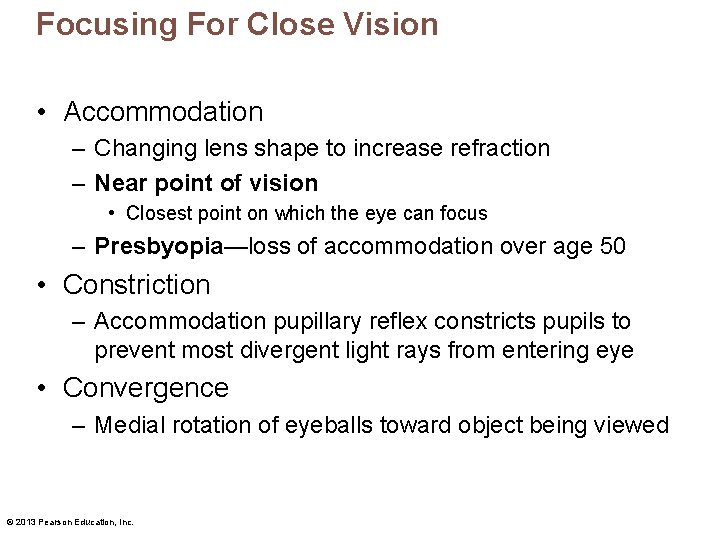 Focusing For Close Vision

• Accommodation
  – Changing lens shape to increase refraction
  – Near point of vision
    • Closest point on which the eye can focus
  – Presbyopia—loss of accommodation over age 50
• Constriction
  – Accommodation pupillary reflex constricts pupils to prevent most divergent light rays from entering eye
• Convergence
  – Medial rotation of eyeballs toward object being viewed

© 2013 Pearson Education, Inc.